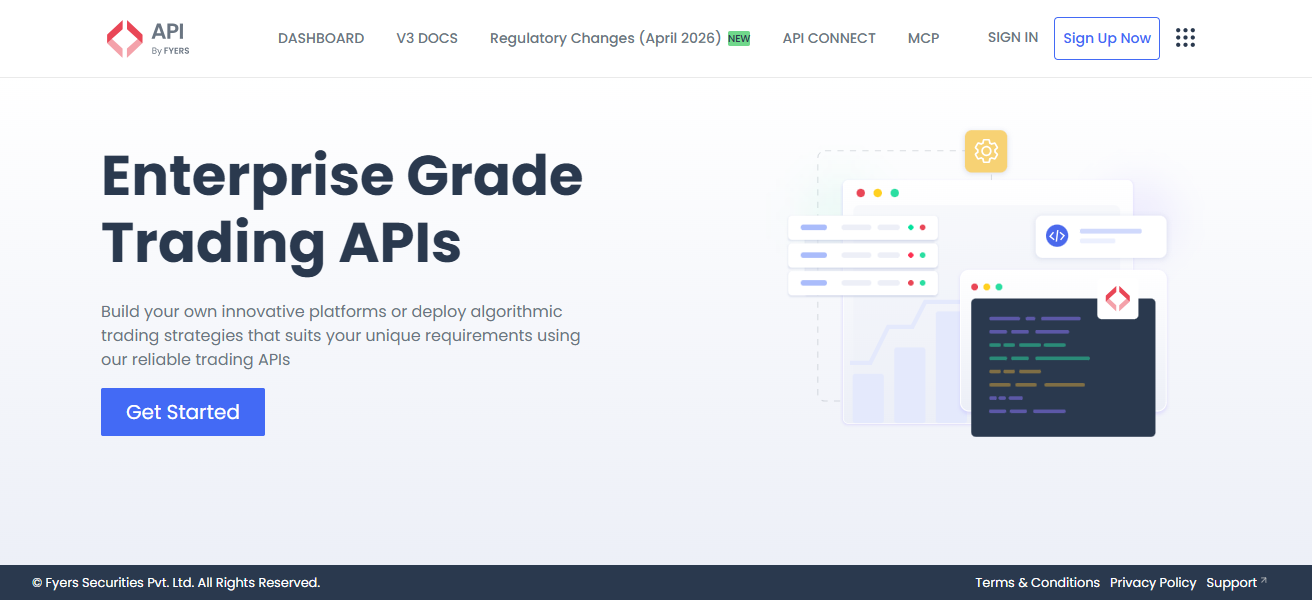 API
By FYERS

DASHBOARD V3 DOCS Regulatory Changes (April 2026) NEW API CONNECT MCP SIGN IN Sign Up Now

Enterprise Grade Trading APIs

Build your own innovative platforms or deploy algorithmic trading strategies that suits your unique requirements using our reliable trading APIs

Get Started

© Fyers Securities Pvt. Ltd. All Rights Reserved.

Terms & Conditions Privacy Policy Support